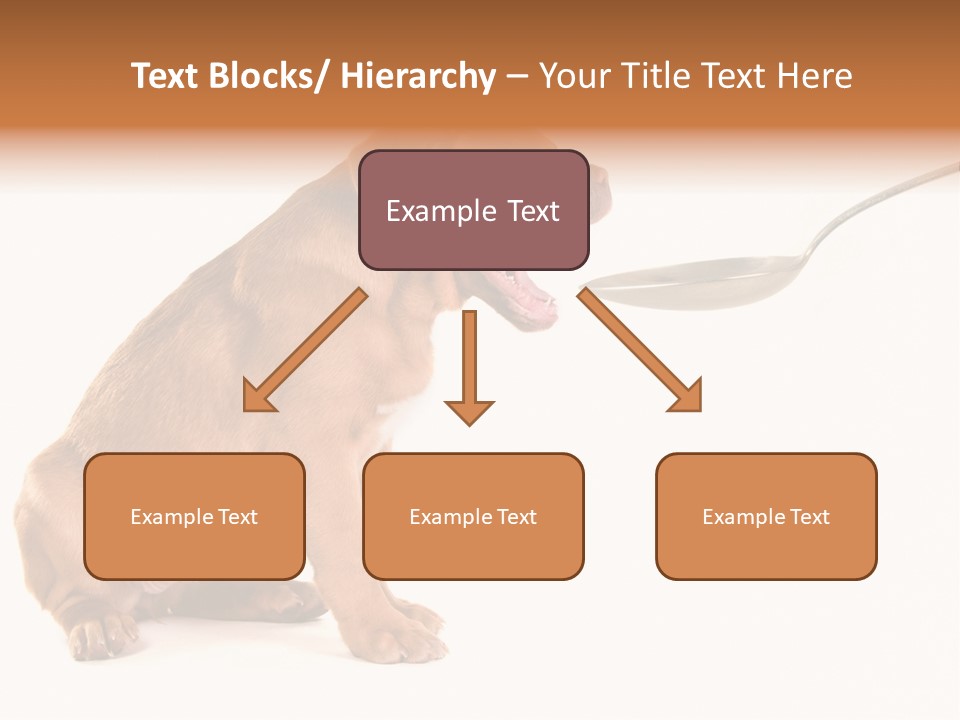 Text Blocks/ Hierarchy – Your Title Text Here

Example Text

Example Text

Example Text

Example Text